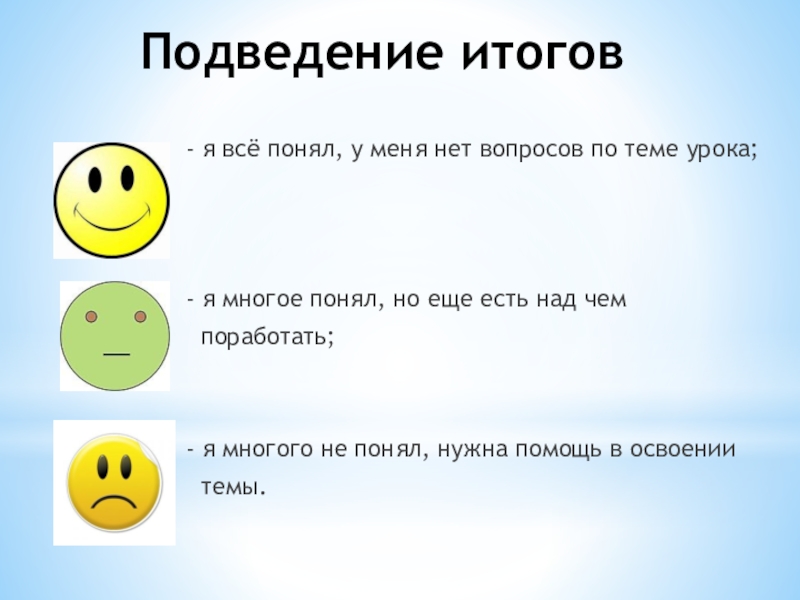 Подведение итогов

- я всё понял, у меня нет вопросов по теме урока;

- я многое понял, но еще есть над чем поработать;

- я многого не понял, нужна помощь в освоении темы.